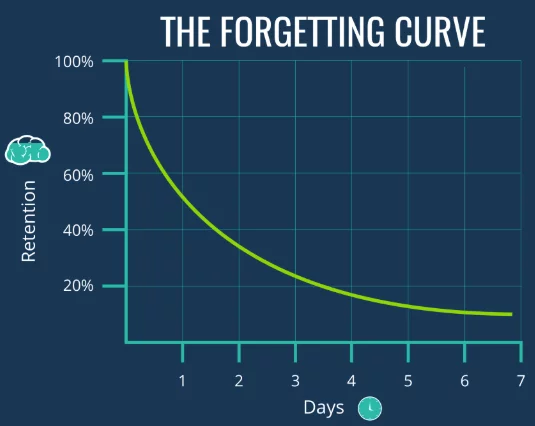 THE FORGETTING CURVE

100%
80%
60%
40%
20%

Retention

1 2 3 4 5 6 7

Days